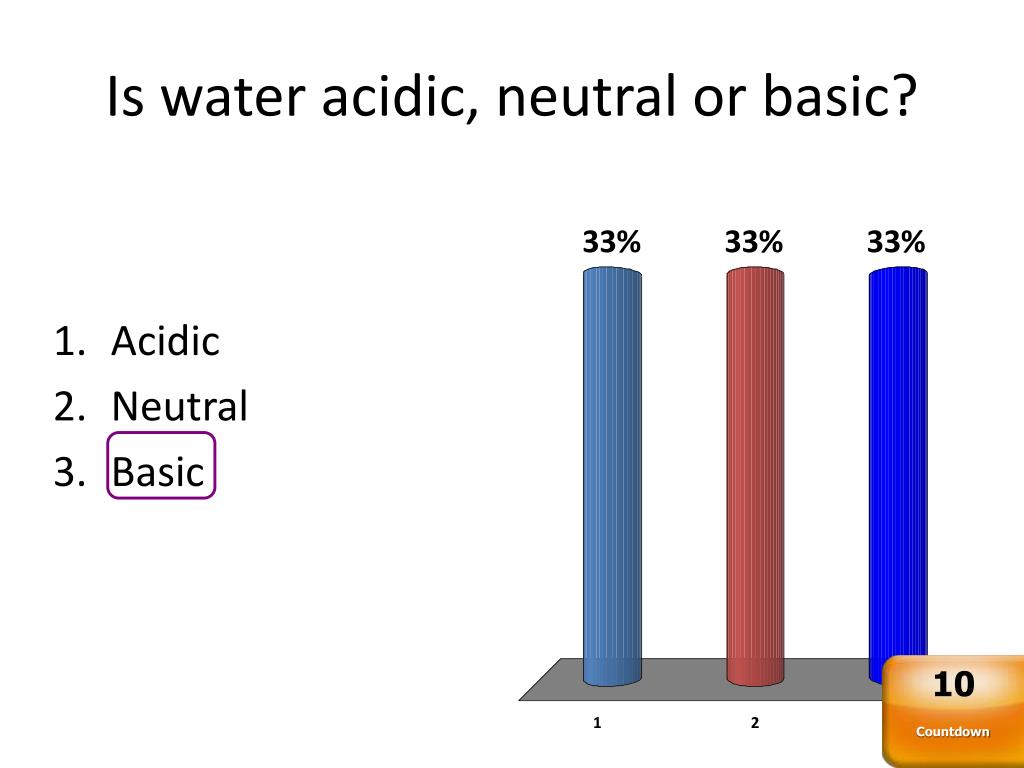 Is water acidic, neutral or basic?

1. Acidic
2. Neutral
3. Basic

33%
33%
33%

1
2

10
Countdown